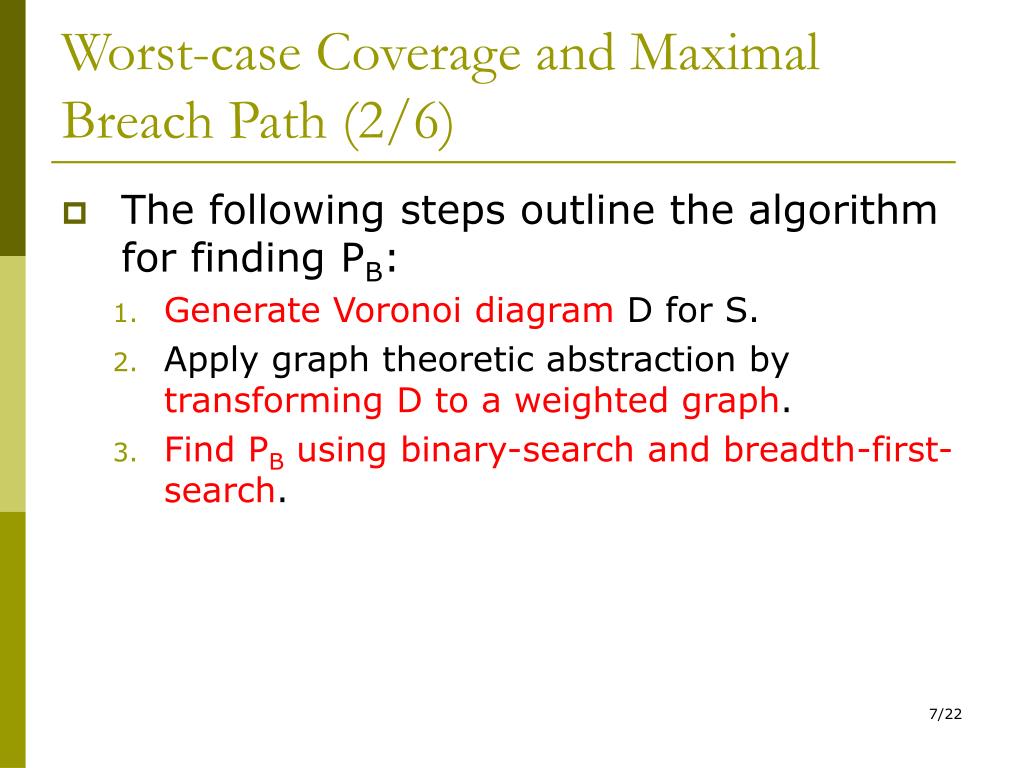 Worst-case Coverage and Maximal Breach Path (2/6)

The following steps outline the algorithm for finding $P_B$:

1. Generate Voronoi diagram D for S.
2. Apply graph theoretic abstraction by transforming D to a weighted graph.
3. Find $P_B$ using binary-search and breadth-first-search.

7/22